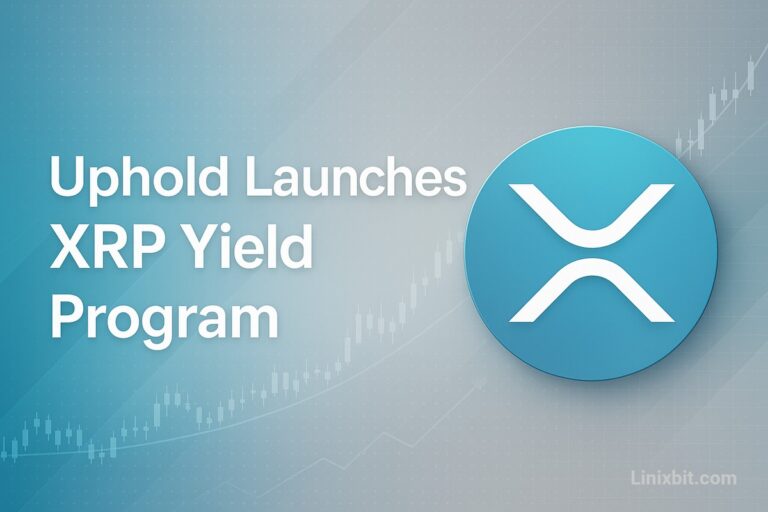 Uphold Launches XRP Yield Program

Linixbit.com